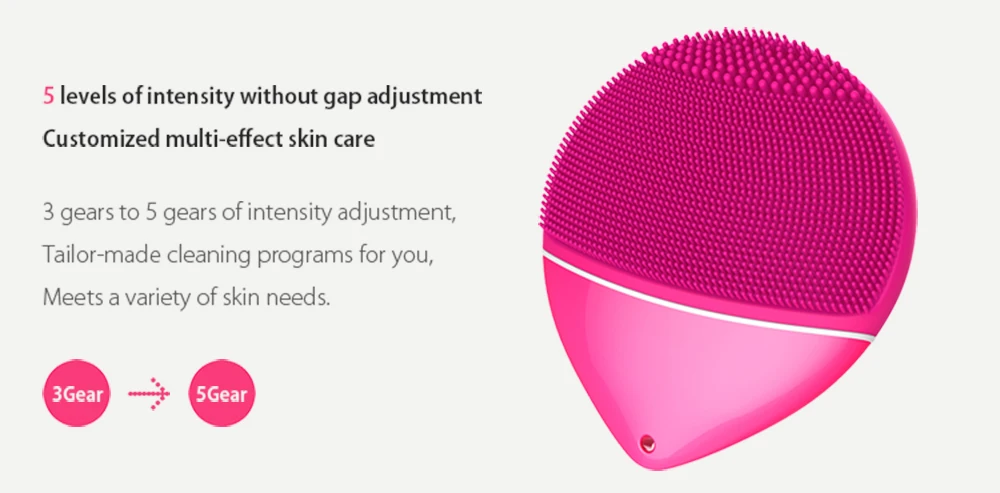 5 levels of intensity without gap adjustment
Customized multi-effect skin care

3 gears to 5 gears of intensity adjustment,
Tailor-made cleaning programs for you,
Meets a variety of skin needs.

3Gear

5Gear